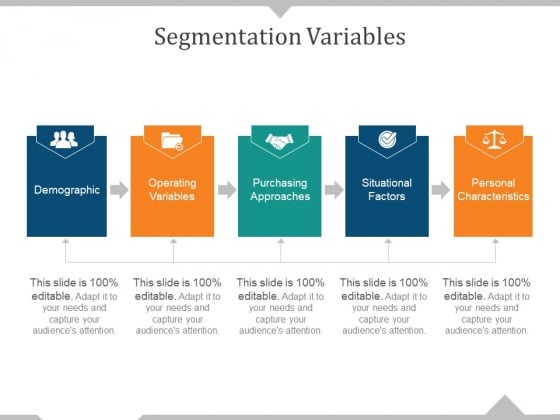 Segmentation Variables

Demographic

Operating Variables

Purchasing Approaches

Situational Factors

Personal Characteristics

This slide is 100% editable. Adapt it to your needs and capture your audience's attention.

This slide is 100% editable. Adapt it to your needs and capture your audience's attention.

This slide is 100% editable. Adapt it to your needs and capture your audience's attention.

This slide is 100% editable. Adapt it to your needs and capture your audience's attention.

This slide is 100% editable. Adapt it to your needs and capture your audience's attention.